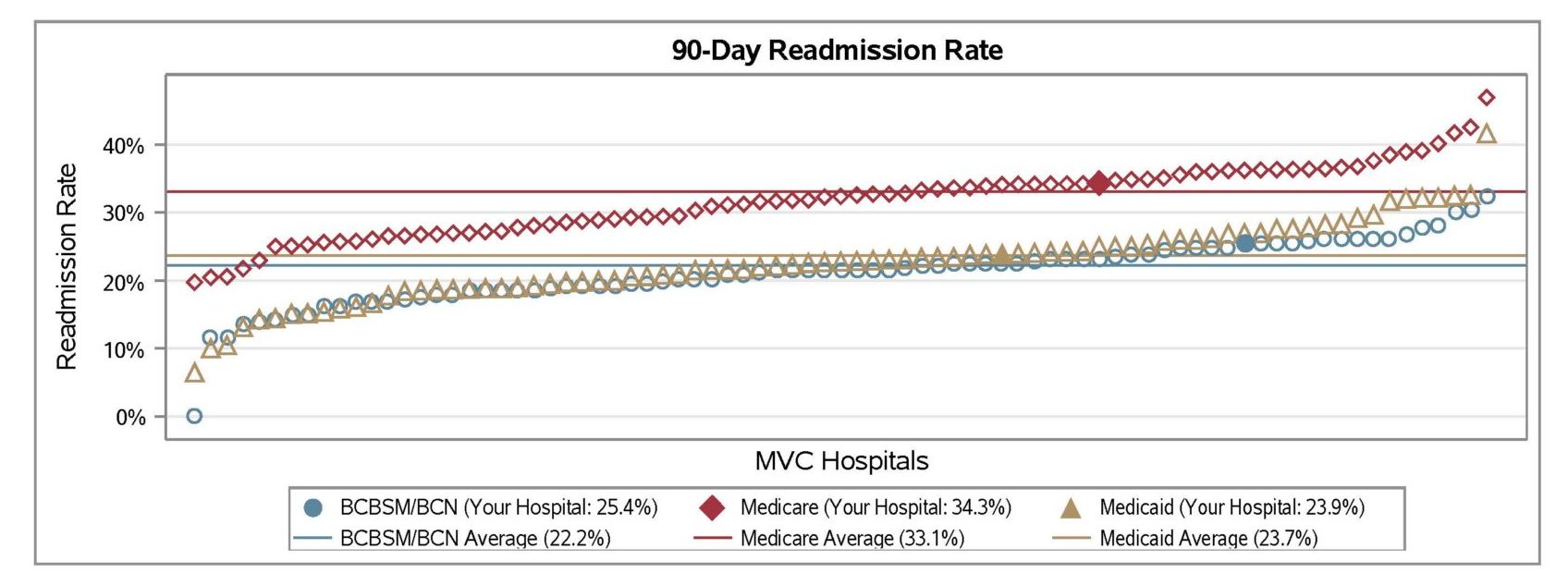 90-Day Readmission Rate

Readmission Rate

40%
30%
20%
10%
0%

MVC Hospitals

BCBSM/BCN (Your Hospital: 25.4%)
Medicare (Your Hospital: 34.3%)
Medicaid (Your Hospital: 23.9%)
BCBSM/BCN Average (22.2%)
Medicare Average (33.1%)
Medicaid Average (23.7%)